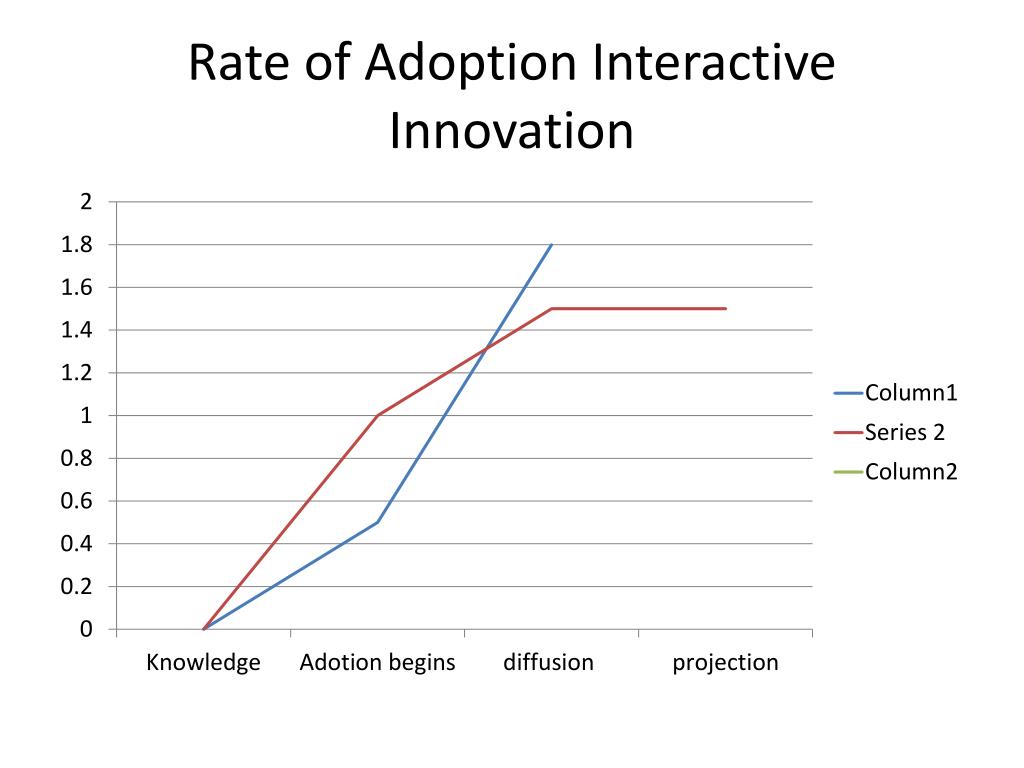 Rate of Adoption Interactive Innovation

2
1.8
1.6
1.4
1.2
1
0.8
0.6
0.4
0.2
0

Knowledge
Adotion begins
diffusion
projection

Column1
Series 2
Column2